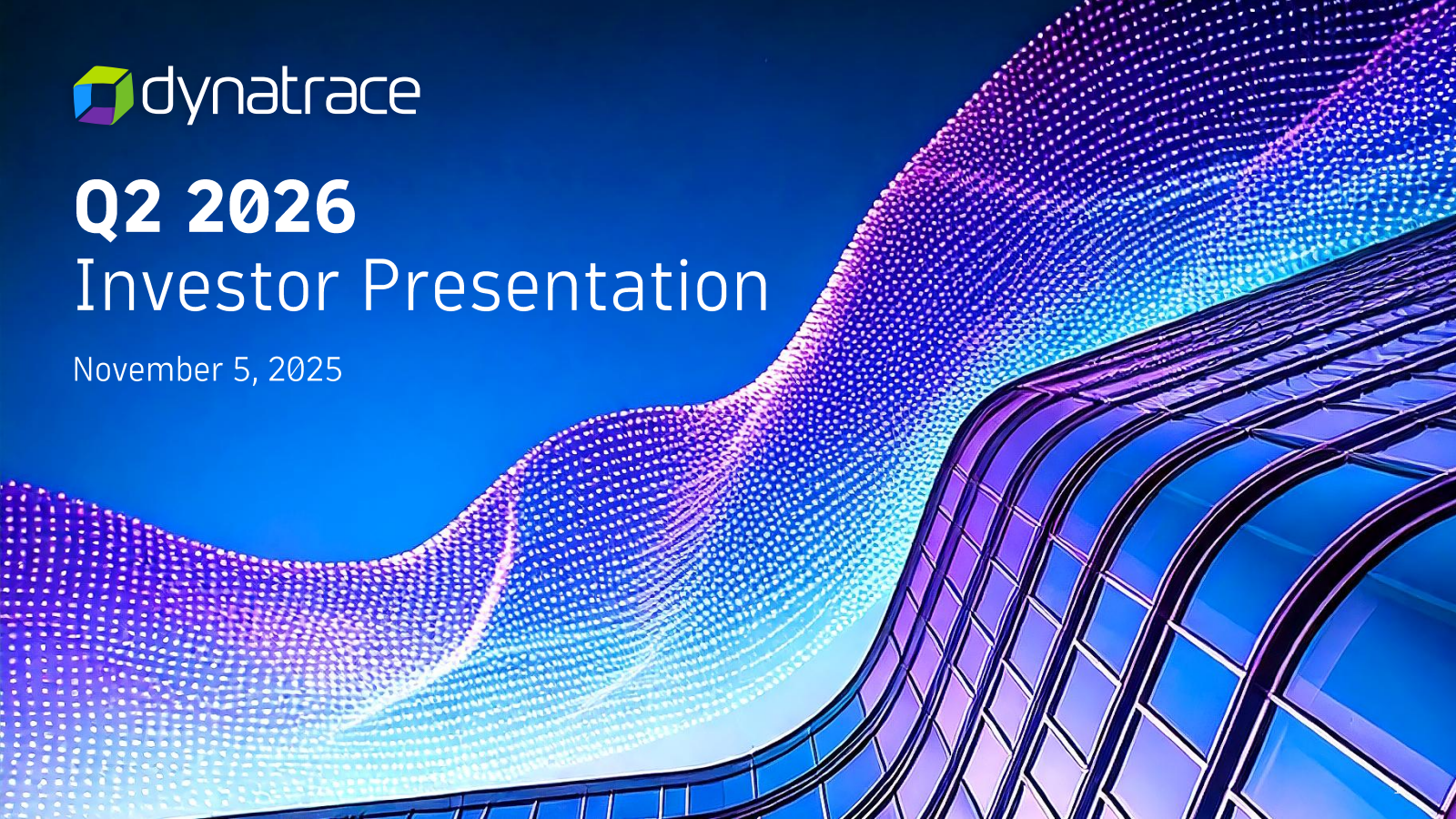 dynatrace

Q2 2026
Investor Presentation

November 5, 2025